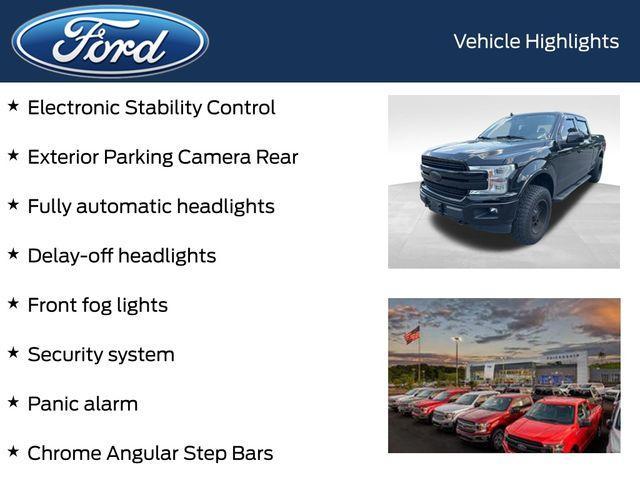 Ford

Vehicle Highlights

★ Electronic Stability Control

★ Exterior Parking Camera Rear

★ Fully automatic headlights

★ Delay-off headlights

★ Front fog lights

★ Security system

★ Panic alarm

★ Chrome Angular Step Bars